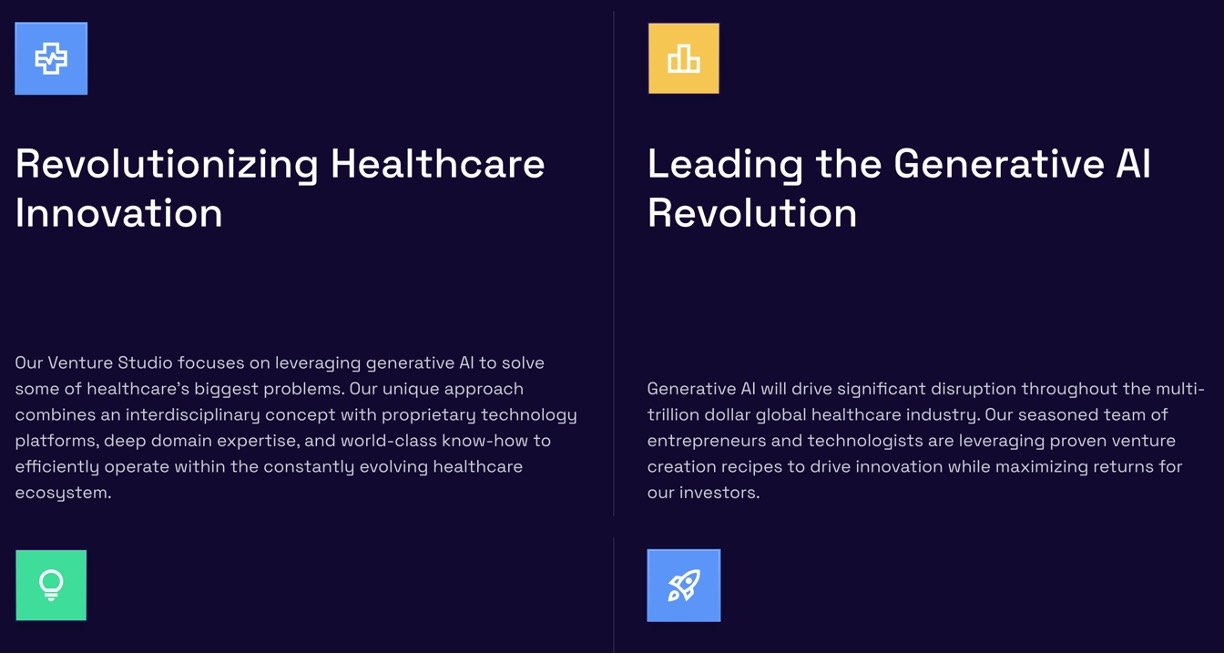 Revolutionizing Healthcare Innovation

Our Venture Studio focuses on leveraging generative AI to solve some of healthcare's biggest problems. Our unique approach combines an interdisciplinary concept with proprietary technology platforms, deep domain expertise, and world-class know-how to efficiently operate within the constantly evolving healthcare ecosystem.

Leading the Generative AI Revolution

Generative AI will drive significant disruption throughout the multi-trillion dollar global healthcare industry. Our seasoned team of entrepreneurs and technologists are leveraging proven venture creation recipes to drive innovation while maximizing returns for our investors.